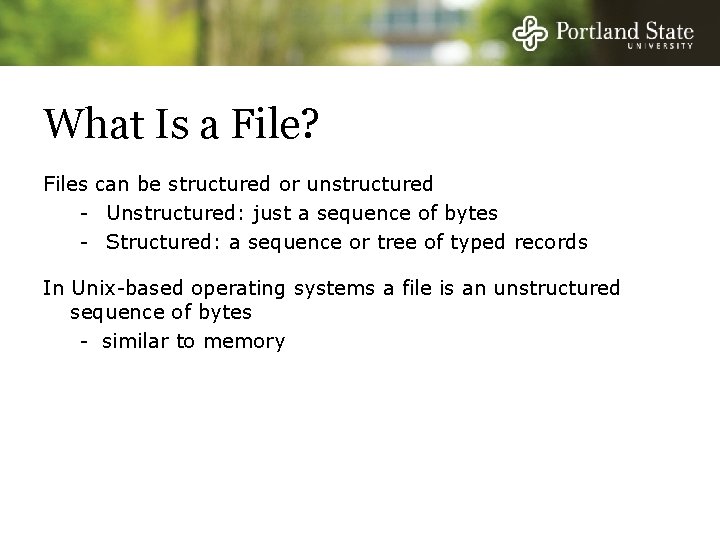 Portland State
UNIVERSITY

What Is a File?

Files can be structured or unstructured
- Unstructured: just a sequence of bytes
- Structured: a sequence or tree of typed records

In Unix-based operating systems a file is an unstructured sequence of bytes
- similar to memory